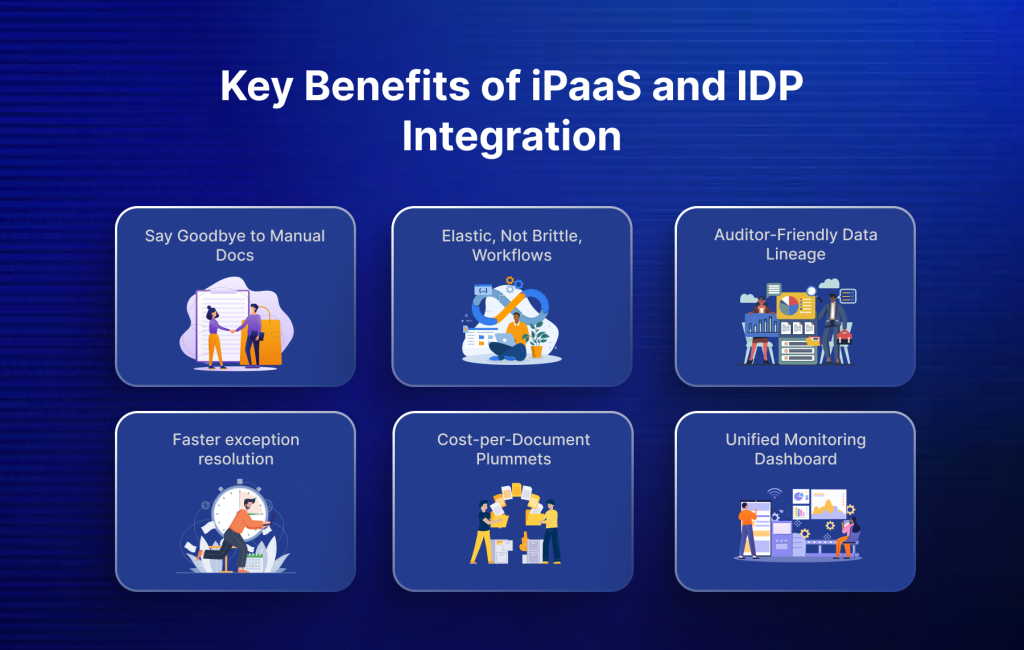 Key Benefits of iPaaS and IDP Integration

Say Goodbye to Manual Docs

Elastic, Not Brittle, Workflows

Auditor-Friendly Data Lineage

Faster exception resolution

Cost-per-Document Plummets

Unified Monitoring Dashboard